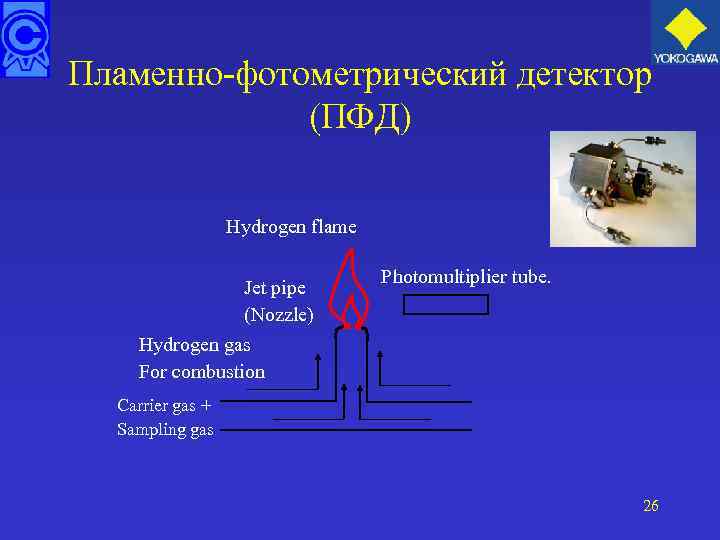 YOKOGAWA

Пламенно-фотометрический детектор (ПФД)

Hydrogen flame

Jet pipe
(Nozzle)

Photomultiplier tube.

Hydrogen gas
For combustion

Carrier gas +
Sampling gas

26